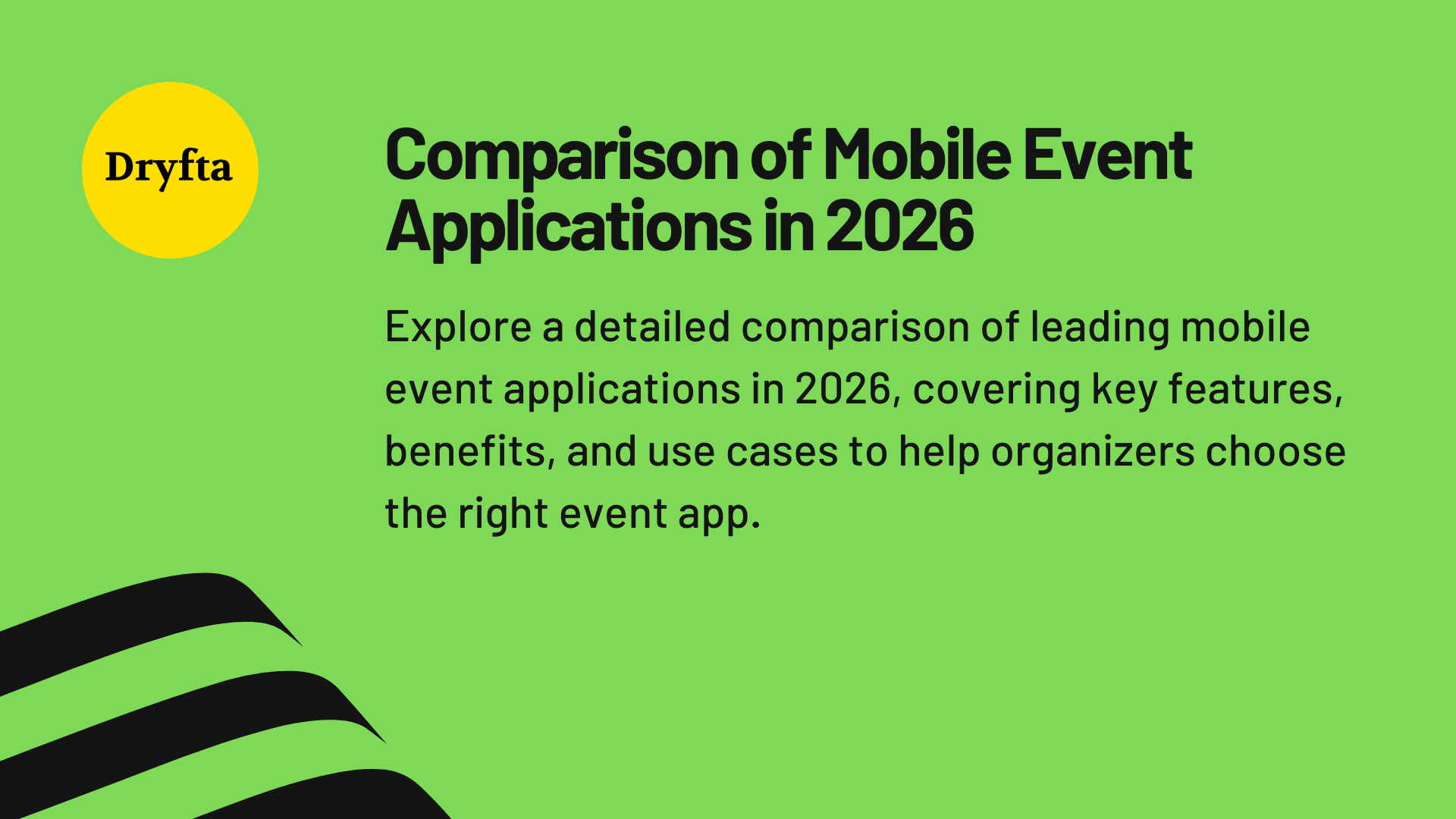 Dryfta

Comparison of Mobile Event Applications in 2026

Explore a detailed comparison of leading mobile event applications in 2026, covering key features, benefits, and use cases to help organizers choose the right event app.